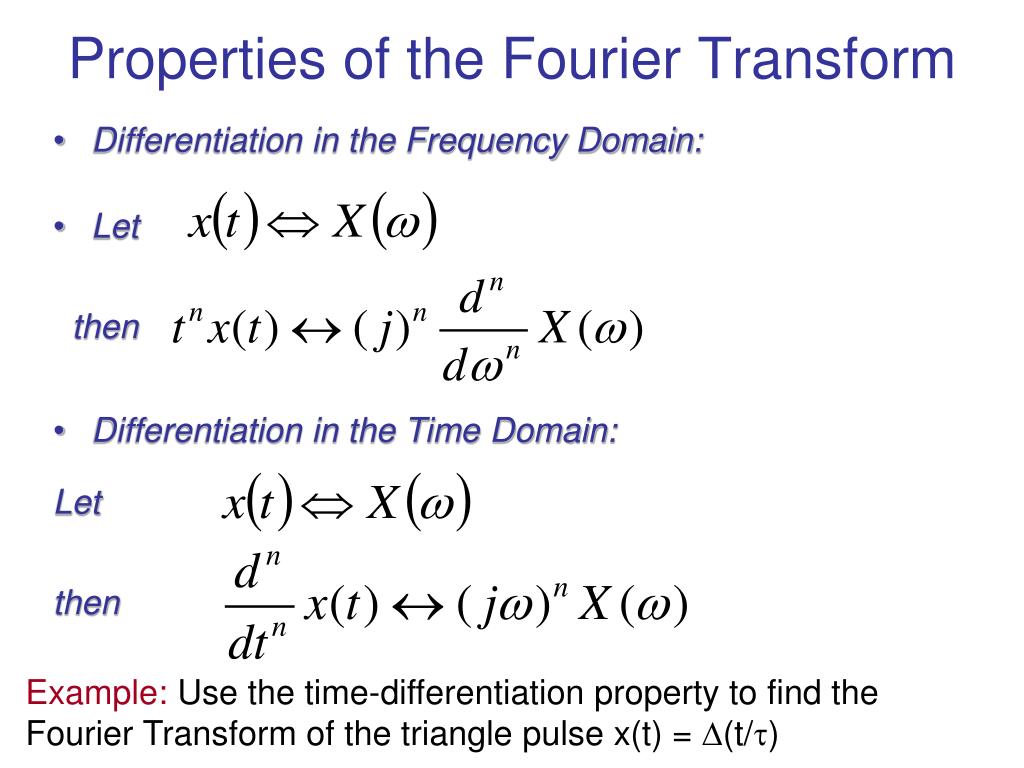 Properties of the Fourier Transform

• Differentiation in the Frequency Domain:

• Let $x(t) \Leftrightarrow X(\omega)$

then $t^n x(t) \leftrightarrow (j)^n \frac{d^n}{d\omega^n} X(\omega)$

• Differentiation in the Time Domain:

Let $x(t) \Leftrightarrow X(\omega)$

then $\frac{d^n}{dt^n} x(t) \leftrightarrow (j\omega)^n X(\omega)$

Example: Use the time-differentiation property to find the Fourier Transform of the triangle pulse x(t) = $\Delta$(t/$\tau$)